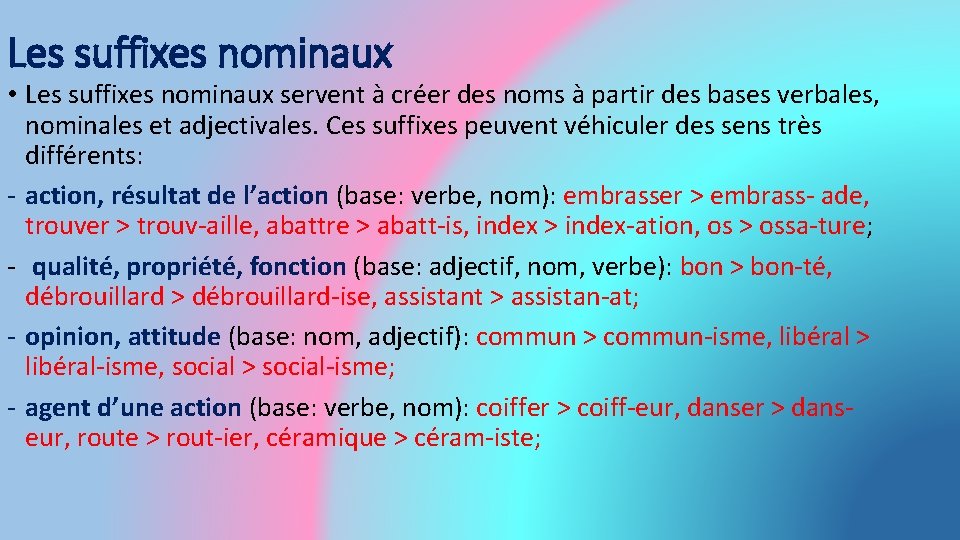 Les suffixes nominaux

• Les suffixes nominaux servent à créer des noms à partir des bases verbales, nominales et adjectivales. Ces suffixes peuvent véhiculer des sens très différents:

- action, résultat de l’action (base: verbe, nom): embrasser > embrass- ade, trouver > trouv-aille, abattre > abatt-is, index > index-ation, os > ossa-ture;

- qualité, propriété, fonction (base: adjectif, nom, verbe): bon > bon-té, débrouillard > débrouillard-ise, assistant > assistan-at;

- opinion, attitude (base: nom, adjectif): commun > commun-isme, libéral > libéral-isme, social > social-isme;

- agent d’une action (base: verbe, nom): coiffer > coiff-eur, danser > dans-eur, route > rout-ier, céramique > céram-iste;